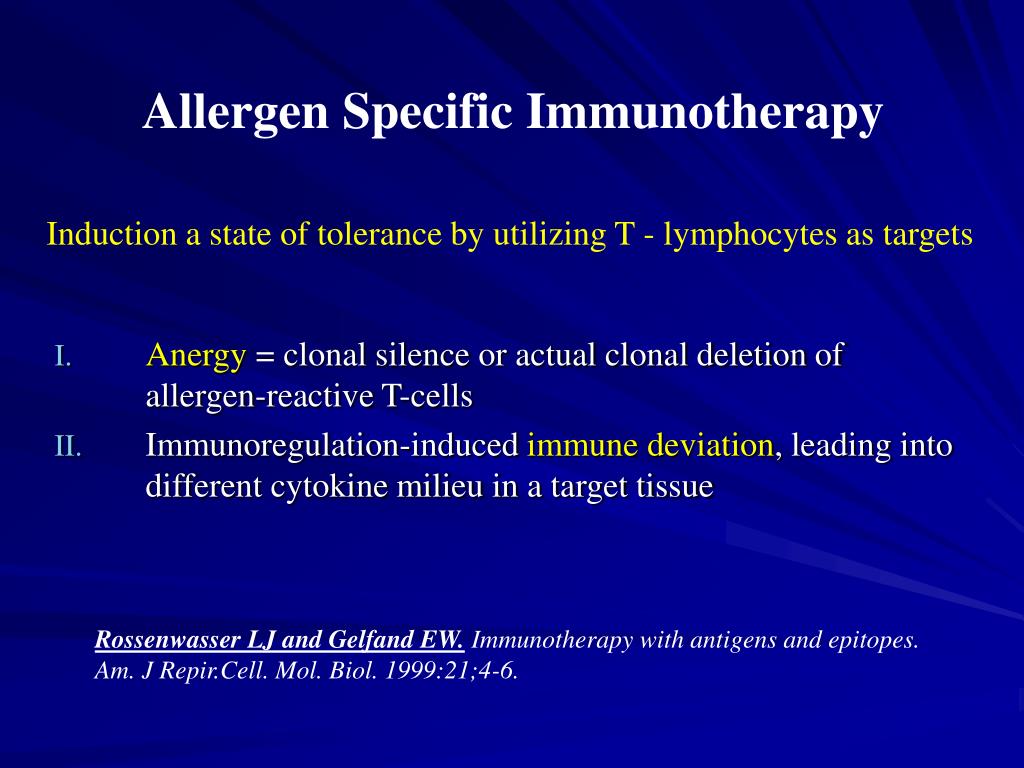 Allergen Specific Immunotherapy

Induction a state of tolerance by utilizing T - lymphocytes as targets

I. Anergy = clonal silence or actual clonal deletion of allergen-reactive T-cells

II. Immunoregulation-induced immune deviation, leading into different cytokine milieu in a target tissue

Rossenwasser LJ and Gelfand EW. Immunotherapy with antigens and epitopes. Am. J Repir.Cell. Mol. Biol. 1999:21;4-6.